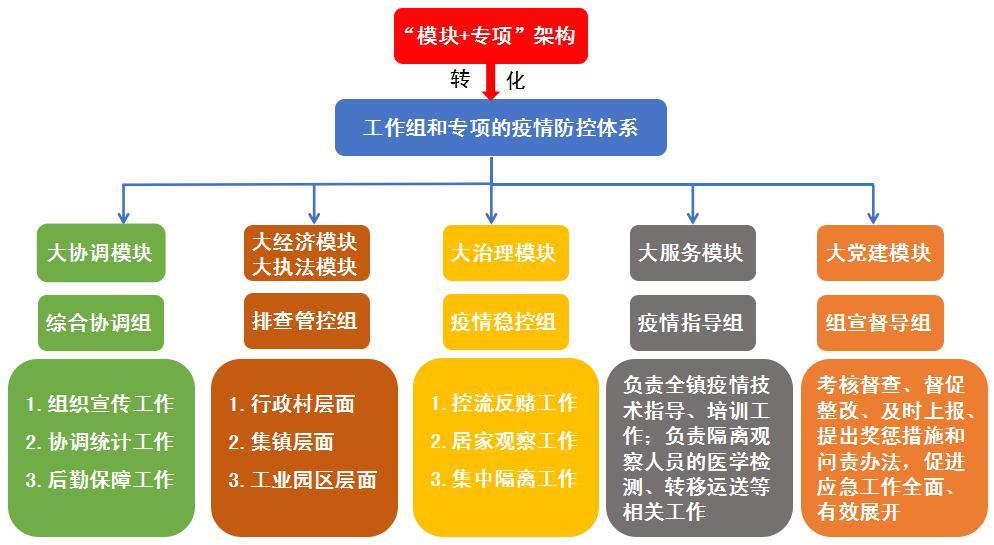 “模块+专项”架构

转 化

工作组和专项的疫情防控体系

大协调模块

综合协调组

1. 组织宣传工作
2. 协调统计工作
3. 后勤保障工作

大经济模块
大执法模块

排查管控组

1. 行政村层面
2. 集镇层面
3. 工业园区层面

大治理模块

疫情稳控组

1. 控流反赌工作
2. 居家观察工作
3. 集中隔离工作

大服务模块

疫情指导组

负责全镇疫情技术指导、培训工作；负责隔离观察人员的医学检测、转移运送等相关工作

大党建模块

组宣督导组

考核督查、督促整改、及时上报、提出奖惩措施和问责办法，促进应急工作全面、有效展开